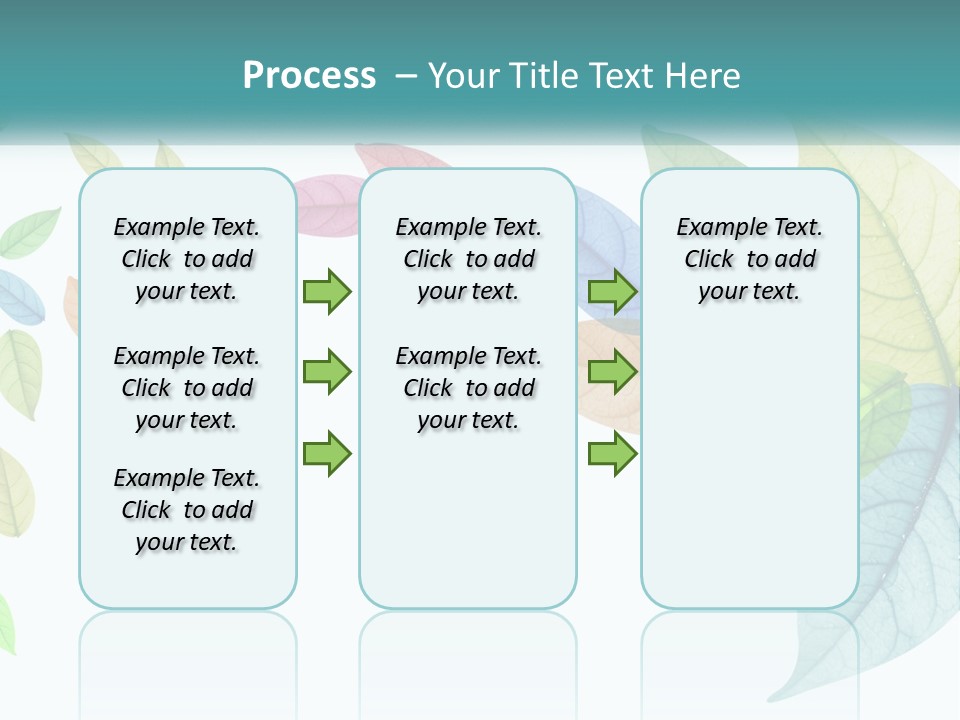 Process – Your Title Text Here

Example Text. Click to add your text.

Example Text. Click to add your text.

Example Text. Click to add your text.

Example Text. Click to add your text.

Example Text. Click to add your text.

Example Text. Click to add your text.